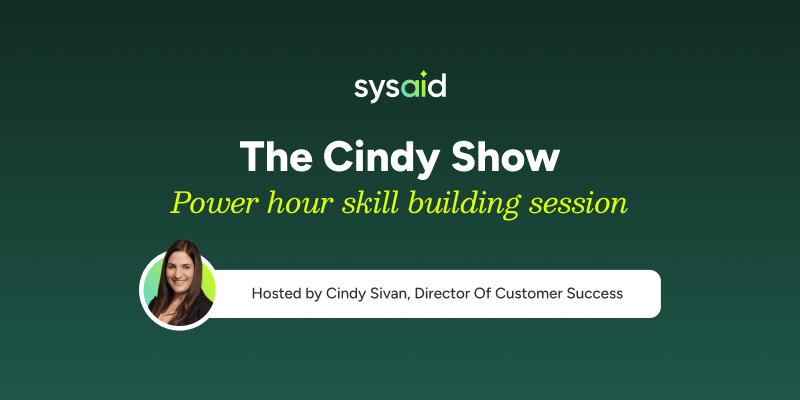 sysaid

The Cindy Show

Power hour skill building session

Hosted by Cindy Sivan, Director Of Customer Success